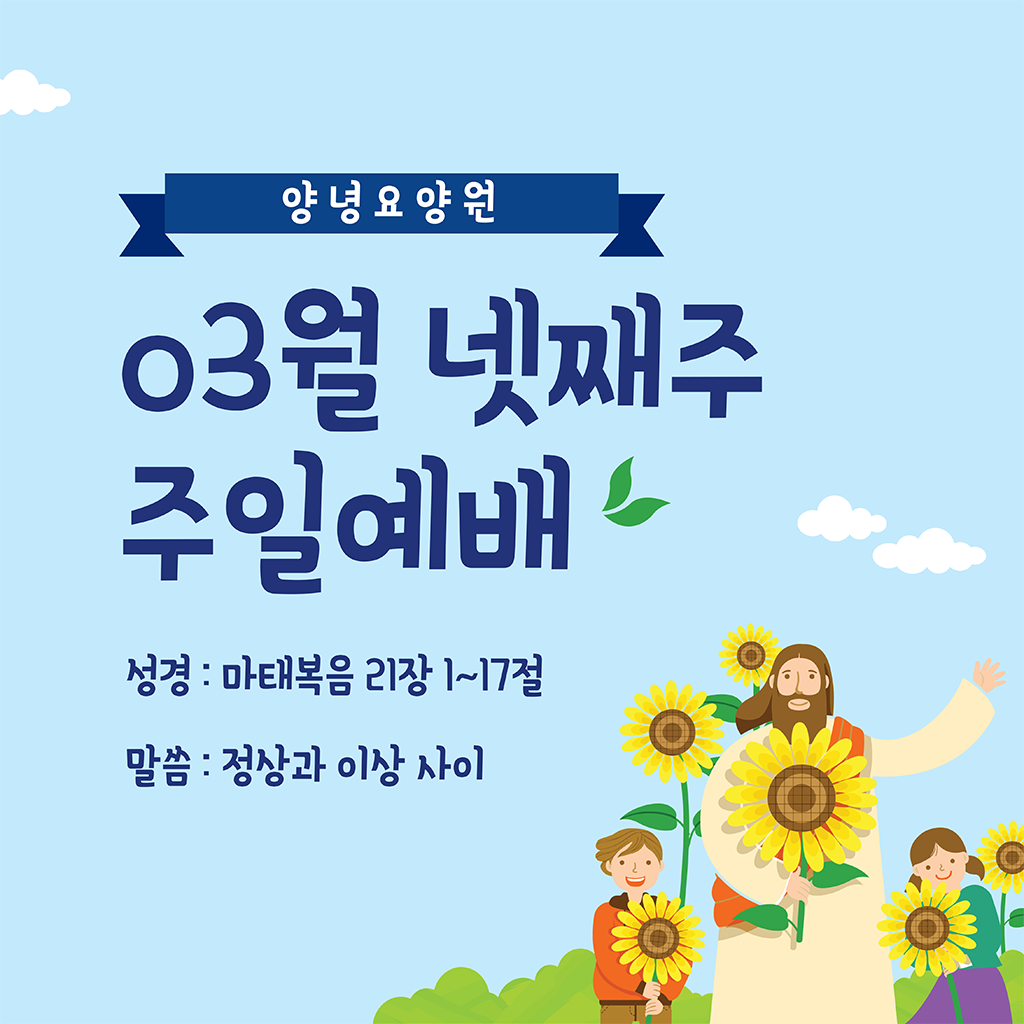 양녕요양원

03월 넷째주
주일예배

성경 : 마태복음 21장 1~17절

말씀 : 정상과 이상 사이